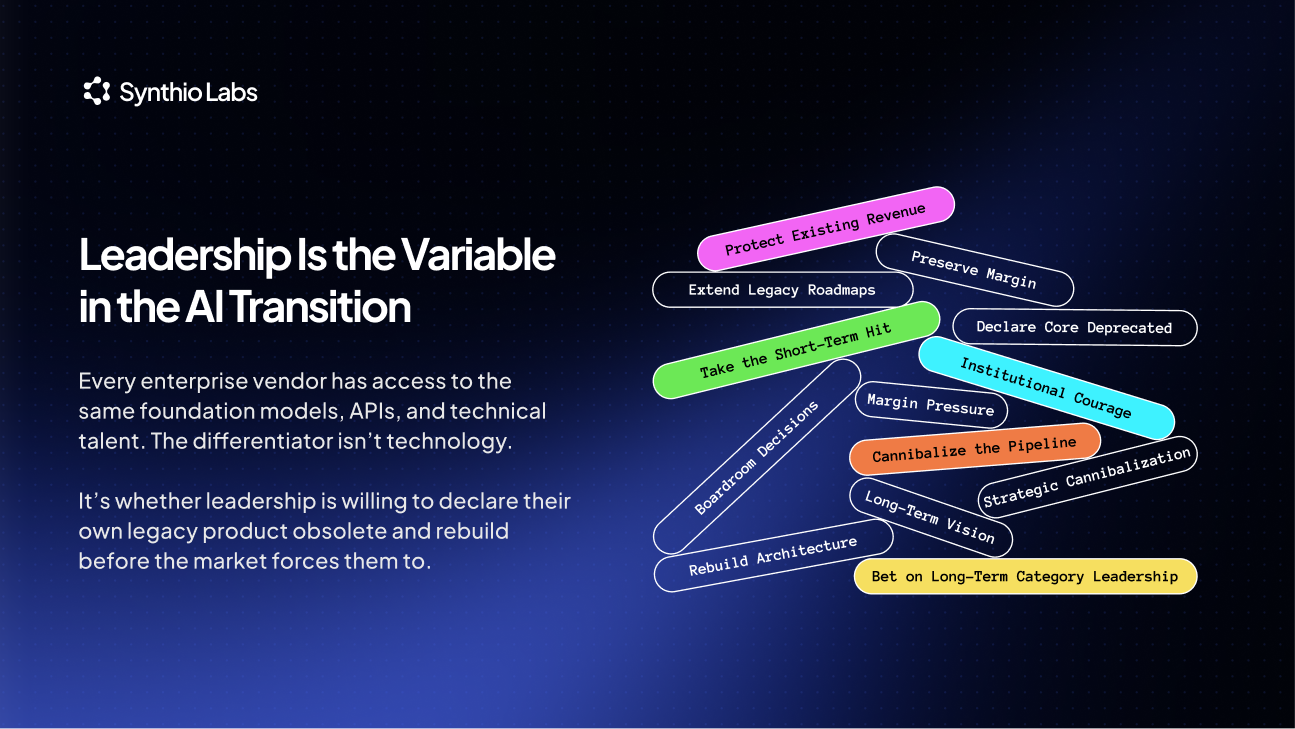 Synthio Labs

Leadership Is the Variable in the AI Transition

Every enterprise vendor has access to the same foundation models, APIs, and technical talent. The differentiator isn't technology.

It's whether leadership is willing to declare their own legacy product obsolete and rebuild before the market forces them to.

Protect Existing Revenue
Preserve Margin
Extend Legacy Roadmaps
Declare Core Deprecated
Take the Short-Term Hit
Institutional Courage
Boardroom Decisions
Margin Pressure
Cannibalize the Pipeline
Strategic Cannibalization
Long-Term Vision
Rebuild Architecture
Bet on Long-Term Category Leadership